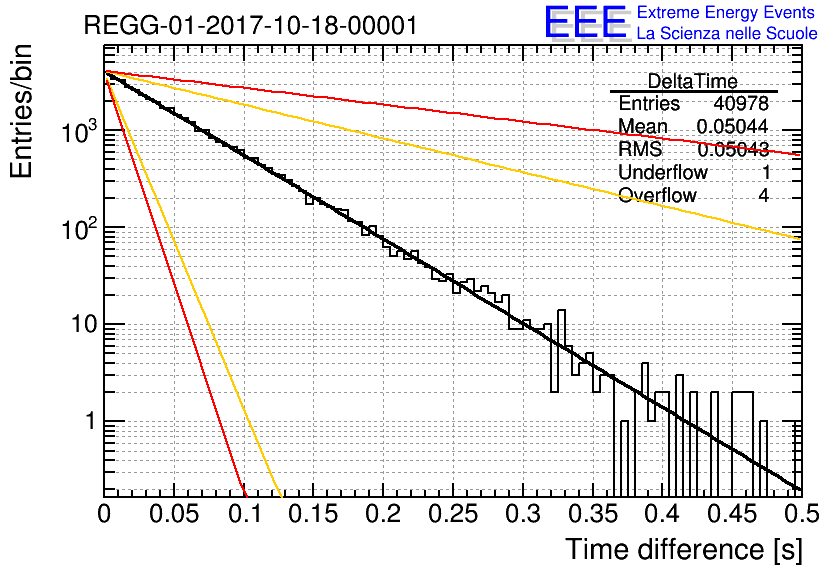 REGG-01-2017-10-18-00001

EEE Extreme Energy Events
La Scienza nelle Scuole

| DeltaTime | |
|---|---|
| Entries | 40978 |
| Mean | 0.05044 |
| RMS | 0.05043 |
| Underflow | 1 |
| Overflow | 4 |

Entries/bin

$10^3$

$10^2$

10

1

0 0.05 0.1 0.15 0.2 0.25 0.3 0.35 0.4 0.45 0.5

Time difference [s]